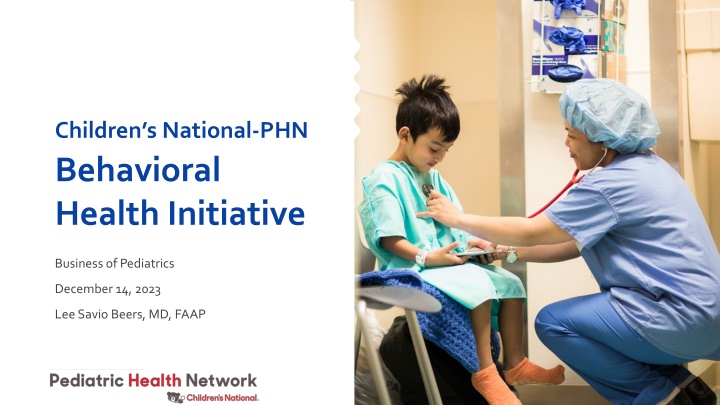 Children's National-PHN
Behavioral Health Initiative

Business of Pediatrics

December 14, 2023

Lee Savio Beers, MD, FAAP

Pediatric Health Network
Children's National.